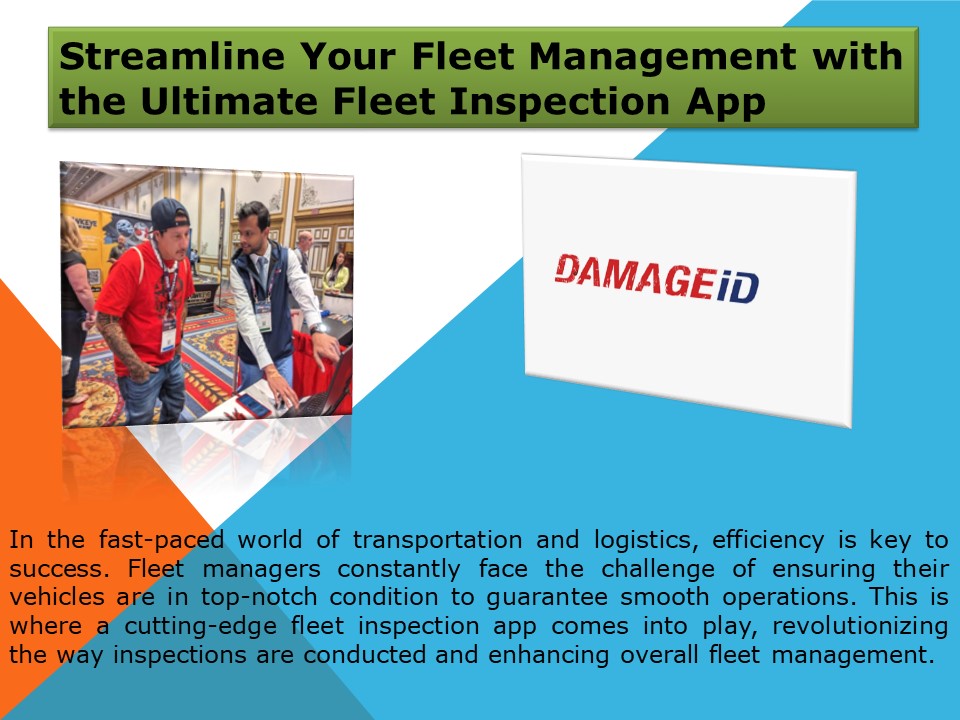 Streamline Your Fleet Management with the Ultimate Fleet Inspection App

DAMAGEiD

In the fast-paced world of transportation and logistics, efficiency is key to success. Fleet managers constantly face the challenge of ensuring their vehicles are in top-notch condition to guarantee smooth operations. This is where a cutting-edge fleet inspection app comes into play, revolutionizing the way inspections are conducted and enhancing overall fleet management.